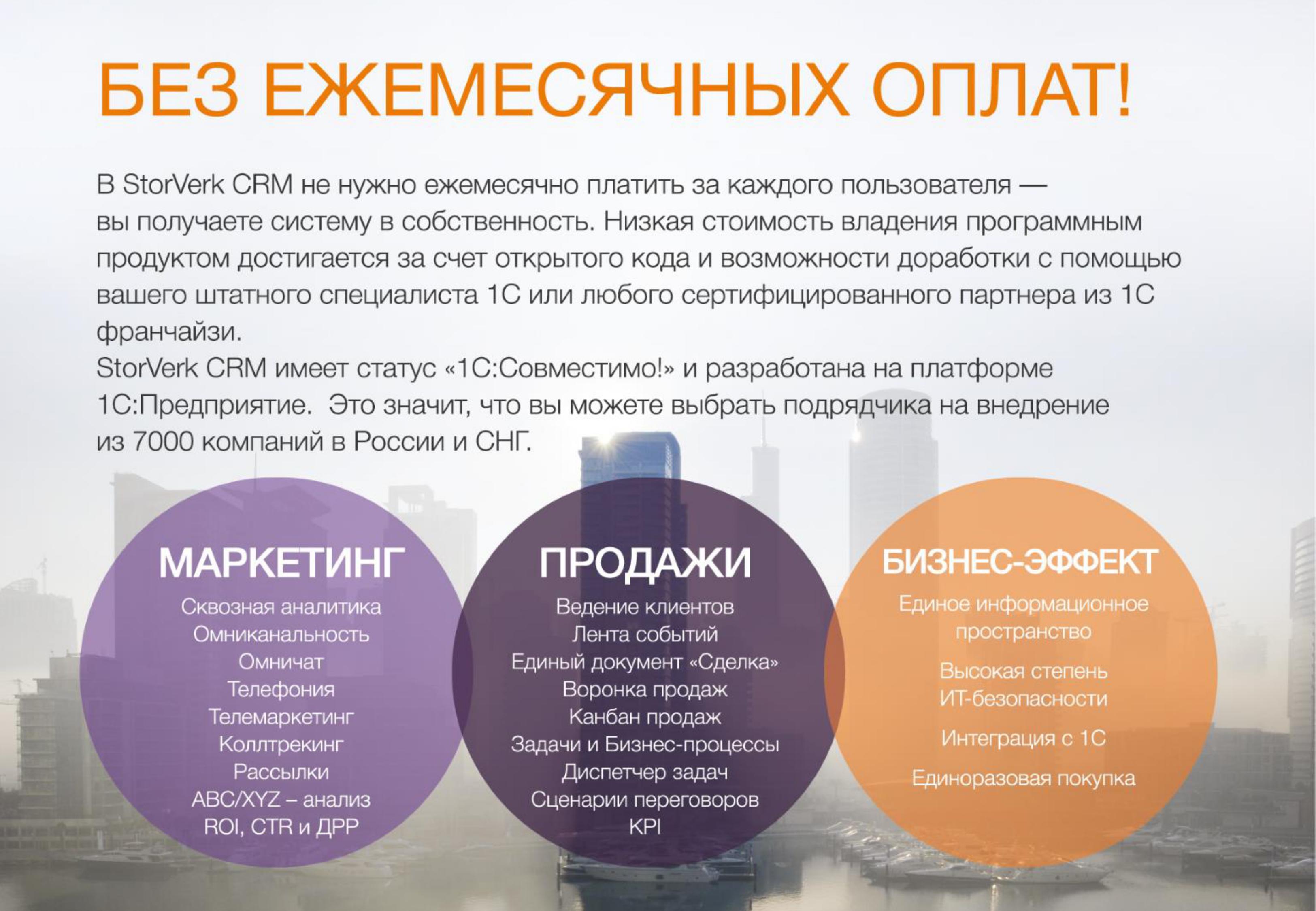 БЕЗ ЕЖЕМЕСЯЧНЫХ ОПЛАТ!

В StorVerk CRM не нужно ежемесячно платить за каждого пользователя — вы получаете систему в собственность. Низкая стоимость владения программным продуктом достигается за счет открытого кода и возможности доработки с помощью вашего штатного специалиста 1С или любого сертифицированного партнера из 1С франчайзи.
StorVerk CRM имеет статус «1С:Совместимо!» и разработана на платформе 1С:Предприятие. Это значит, что вы можете выбрать подрядчика на внедрение из 7000 компаний в России и СНГ.

МАРКЕТИНГ
Сквозная аналитика
Омниканальность
Омничат
Телефония
Телемаркетинг
Коллтрекинг
Рассылки
ABC/XYZ – анализ
ROI, CTR и ДРР

ПРОДАЖИ
Ведение клиентов
Лента событий
Единый документ «Сделка»
Воронка продаж
Канбан продаж
Задачи и Бизнес-процессы
Диспетчер задач
Сценарии переговоров
KPI

БИЗНЕС-ЭФФЕКТ
Единое информационное пространство
Высокая степень ИТ-безопасности
Интеграция с 1С
Единоразовая покупка